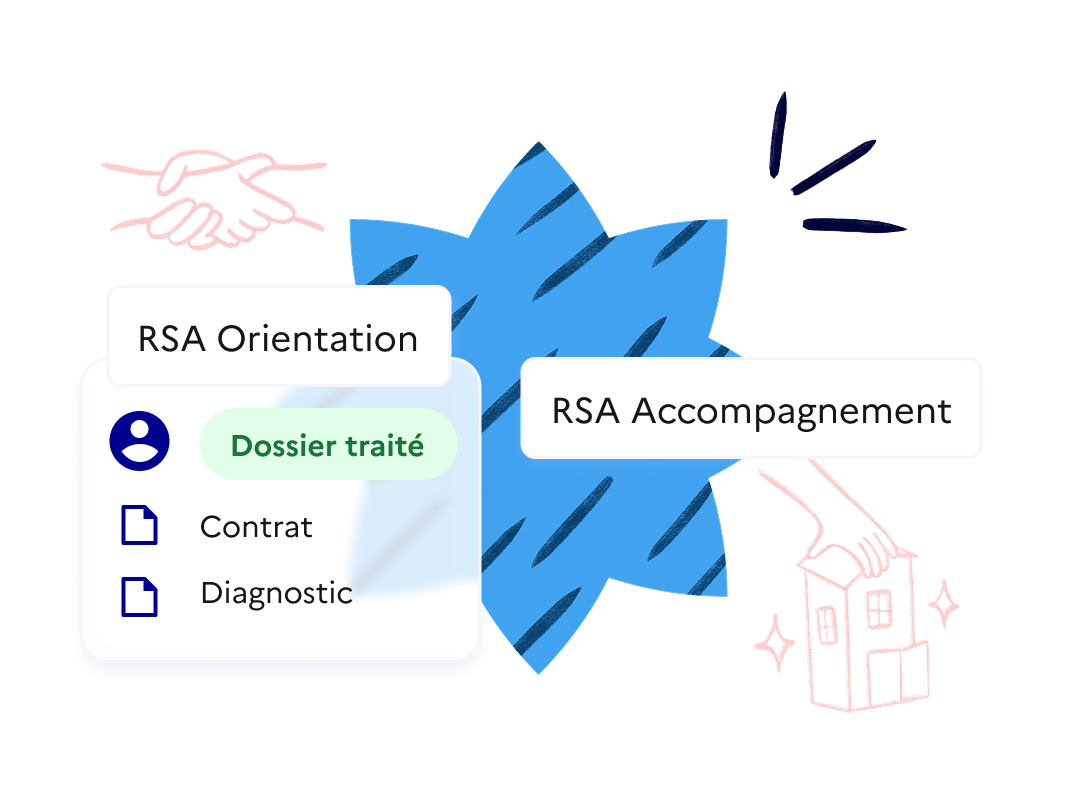 RSA Orientation

Dossier traité

Contrat

Diagnostic

RSA Accompagnement